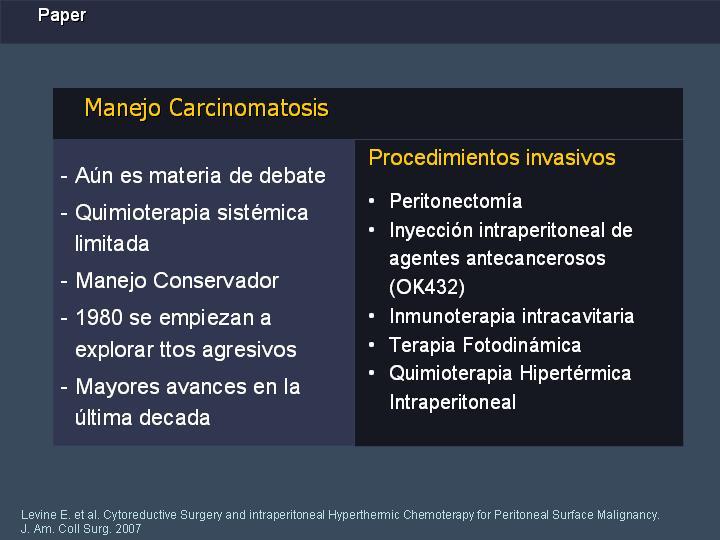 Paper

Manejo Carcinomatosis

- Aún es materia de debate
- Quimioterapia sistémica limitada
- Manejo Conservador
- 1980 se empiezan a explorar ttos agresivos
- Mayores avances en la última decada

Procedimientos invasivos

• Peritonectomía
• Inyección intraperitoneal de agentes antecancerosos (OK432)
• Inmunoterapia intracavitaria
• Terapia Fotodinámica
• Quimioterapia Hipertérmica Intraperitoneal

Levine E. et al. Cytoreductive Surgery and intraperitoneal Hyperthermic Chemoterapy for Peritoneal Surface Malignancy. J. Am. Coll Surg. 2007